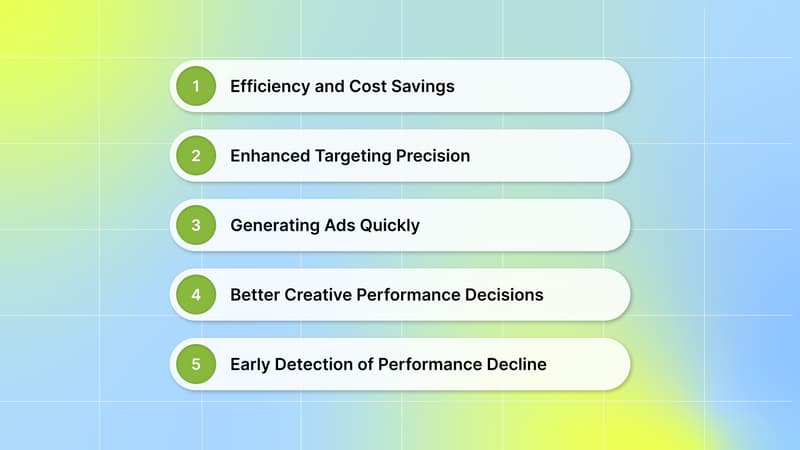 1 Efficiency and Cost Savings

2 Enhanced Targeting Precision

3 Generating Ads Quickly

4 Better Creative Performance Decisions

5 Early Detection of Performance Decline